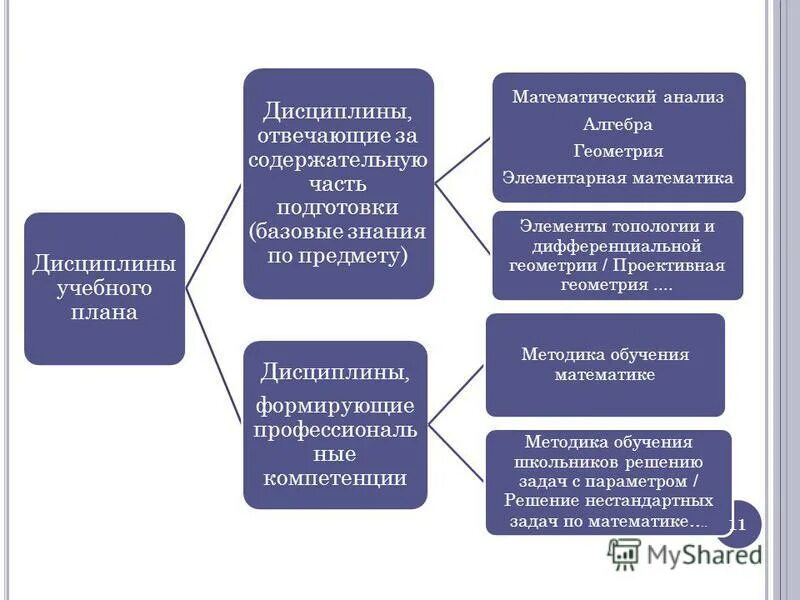 Дисциплины учебного плана

Дисциплины, отвечающие за содержательную часть подготовки (базовые знания по предмету)

Математический анализ
Алгебра
Геометрия
Элементарная математика

Элементы топологии и дифференциальной геометрии / Проективная геометрия ….

Дисциплины, формирующие профессиональные компетенции

Методика обучения математике

Методика обучения школьников решению задач с параметром / Решение нестандартных задач по математике….

11

MyShared